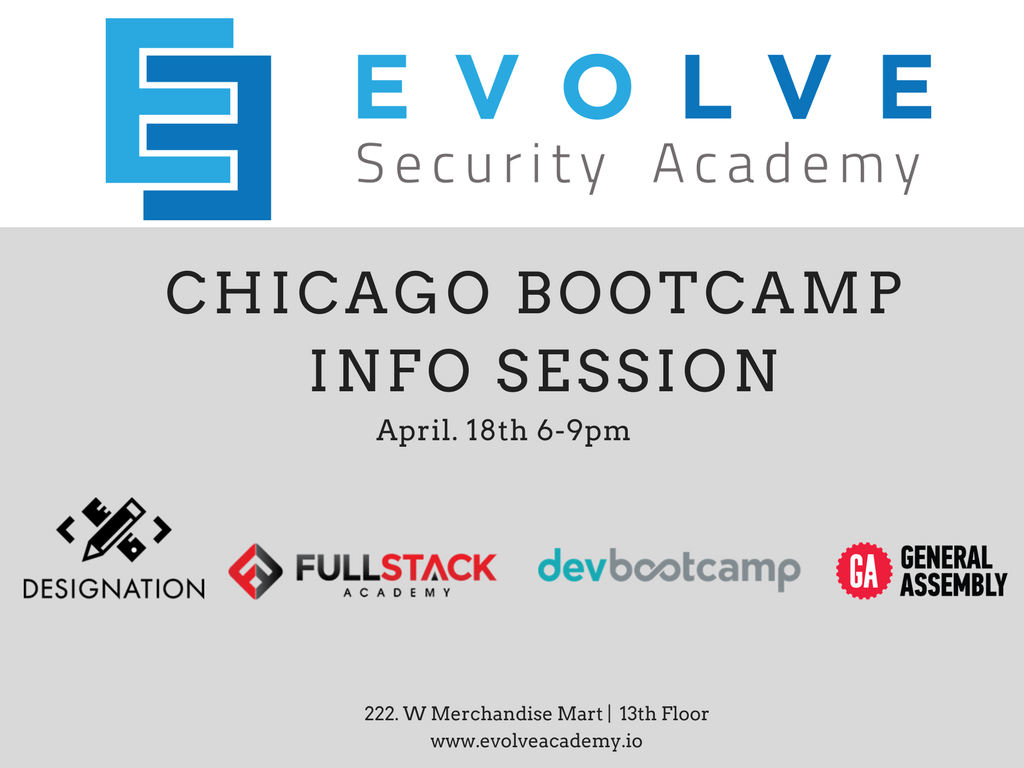 EVOLVE
Security Academy

CHICAGO BOOTCAMP INFO SESSION
April. 18th 6-9pm

DESIGNATION
FULLSTACK ACADEMY
devbootcamp
GA GENERAL ASSEMBLY

222. W Merchandise Mart | 13th Floor
www.evolveacademy.io